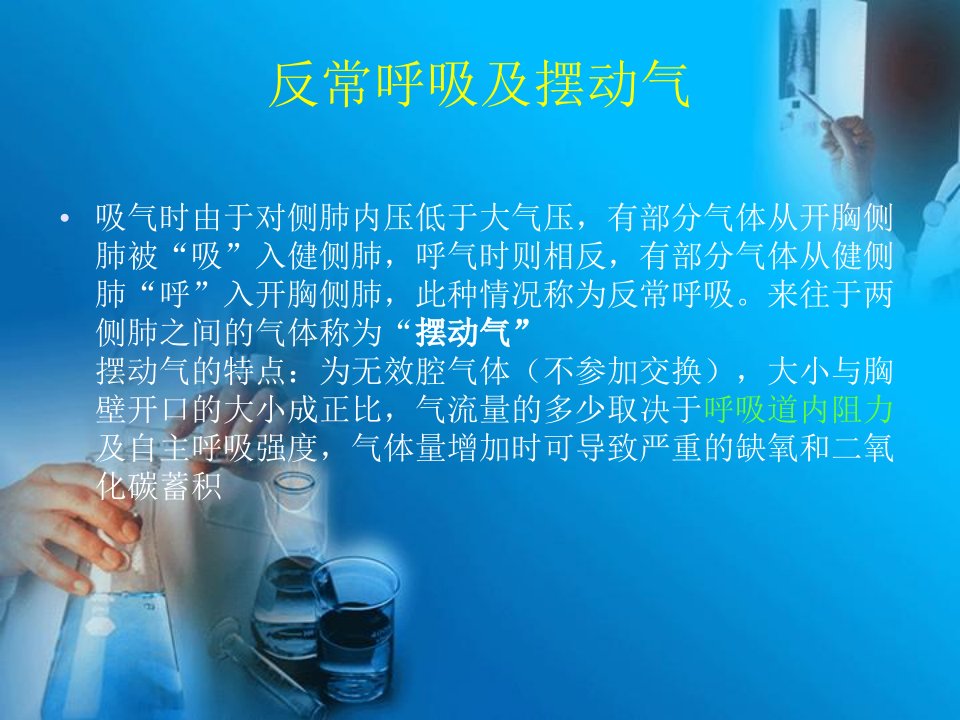 反常呼吸及摆动气

• 吸气时由于对侧肺内压低于大气压，有部分气体从开胸侧肺被“吸”入健侧肺，呼气时则相反，有部分气体从健侧肺“呼”入开胸侧肺，此种情况称为反常呼吸。来往于两侧肺之间的气体称为“摆动气”
摆动气的特点：为无效腔气体（不参加交换），大小与胸壁开口的大小成正比，气流量的多少取决于呼吸道内阻力及自主呼吸强度，气体量增加时可导致严重的缺氧和二氧化碳蓄积